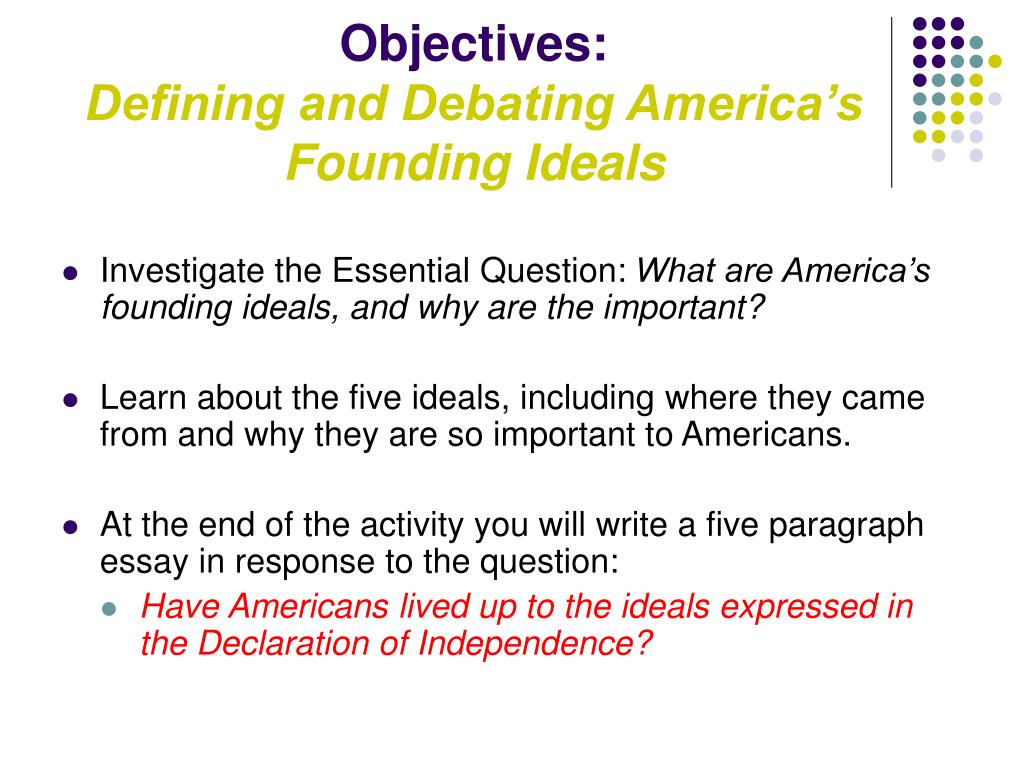 Objectives:
Defining and Debating America's Founding Ideals

- Investigate the Essential Question: What are America's founding ideals, and why are the important?

- Learn about the five ideals, including where they came from and why they are so important to Americans.

- At the end of the activity you will write a five paragraph essay in response to the question:
  - Have Americans lived up to the ideals expressed in the Declaration of Independence?